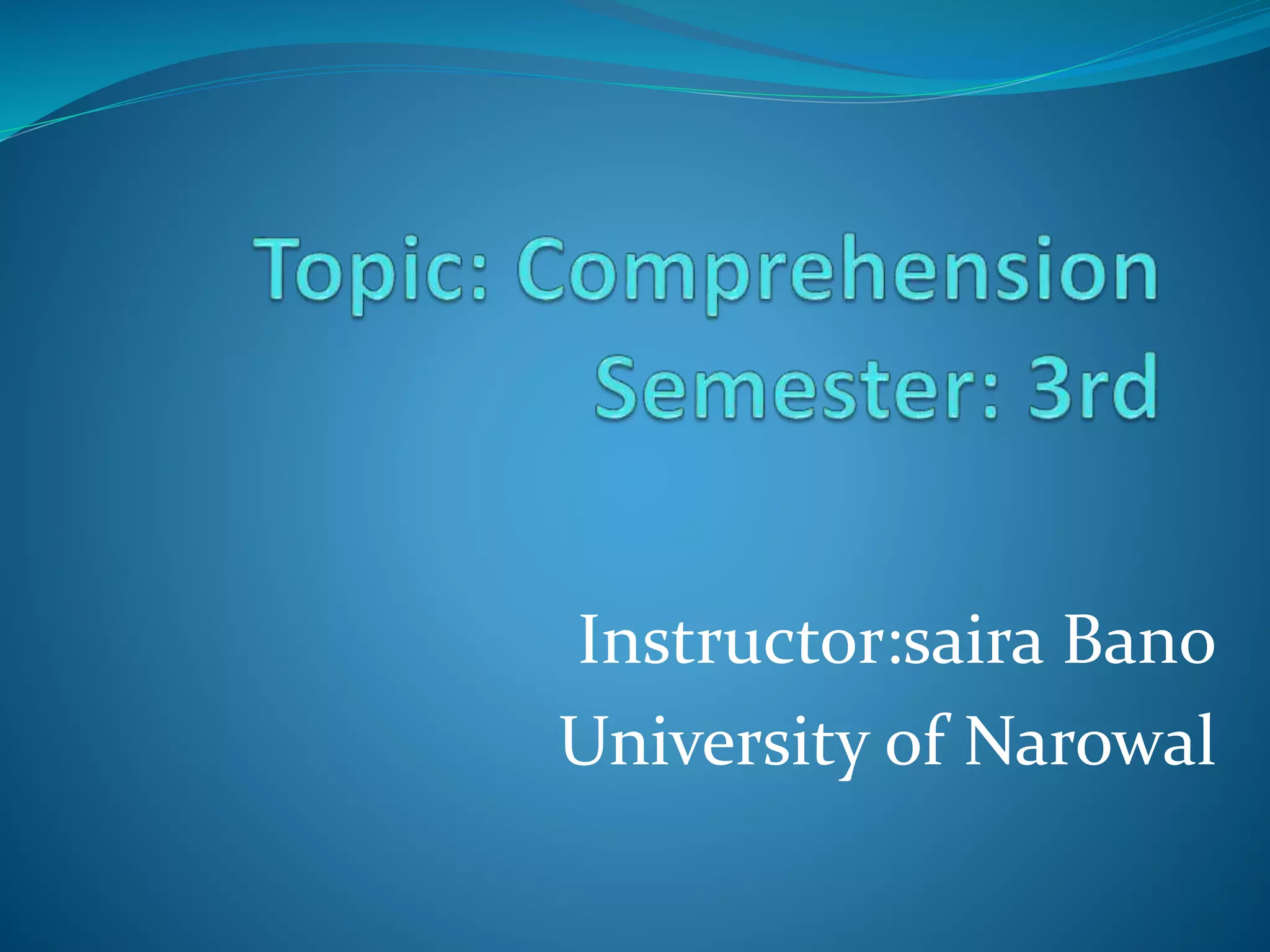 Topic: Comprehension
Semester: 3rd

Instructor:saira Bano
University of Narowal